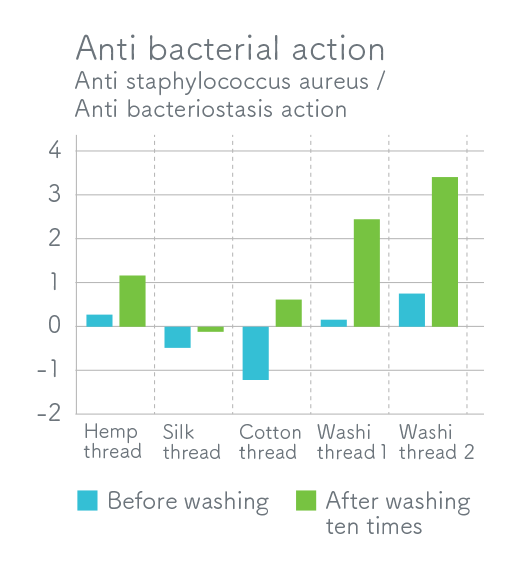 Anti bacterial action
Anti staphylococcus aureus / Anti bacteriostasis action

4
3
2
1
0
-1
-2

Hemp thread
Silk thread
Cotton thread
Washi thread 1
Washi thread 2

Before washing
After washing ten times